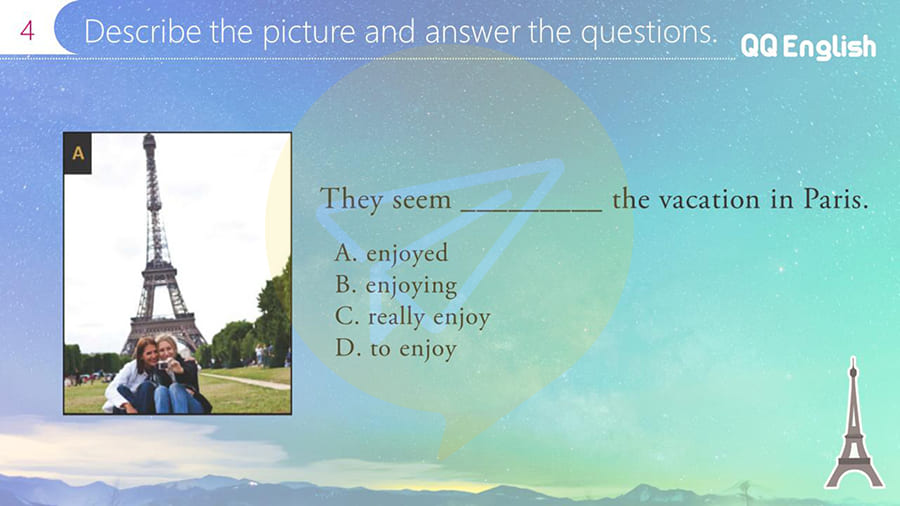 4 Describe the picture and answer the questions.

QQ English

A

They seem _________ the vacation in Paris.

A. enjoyed
B. enjoying
C. really enjoy
D. to enjoy